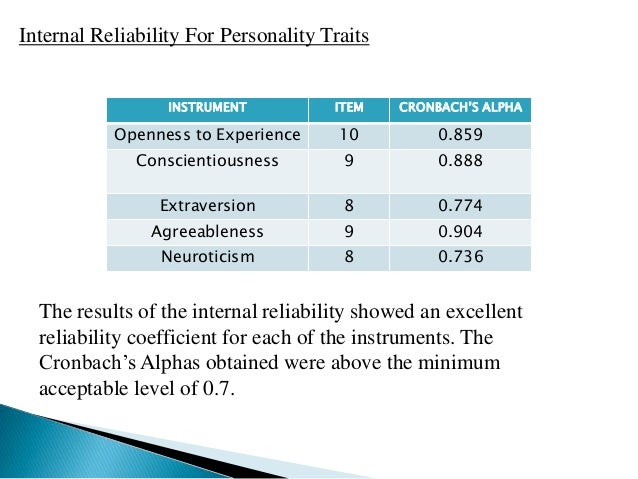 Internal Reliability For Personality Traits

| INSTRUMENT | ITEM | CRONBACH'S ALPHA |
|---|---|---|
| Openness to Experience | 10 | 0.859 |
| Conscientiousness | 9 | 0.888 |
| Extraversion | 8 | 0.774 |
| Agreeableness | 9 | 0.904 |
| Neuroticism | 8 | 0.736 |

The results of the internal reliability showed an excellent reliability coefficient for each of the instruments. The Cronbach's Alphas obtained were above the minimum acceptable level of 0.7.